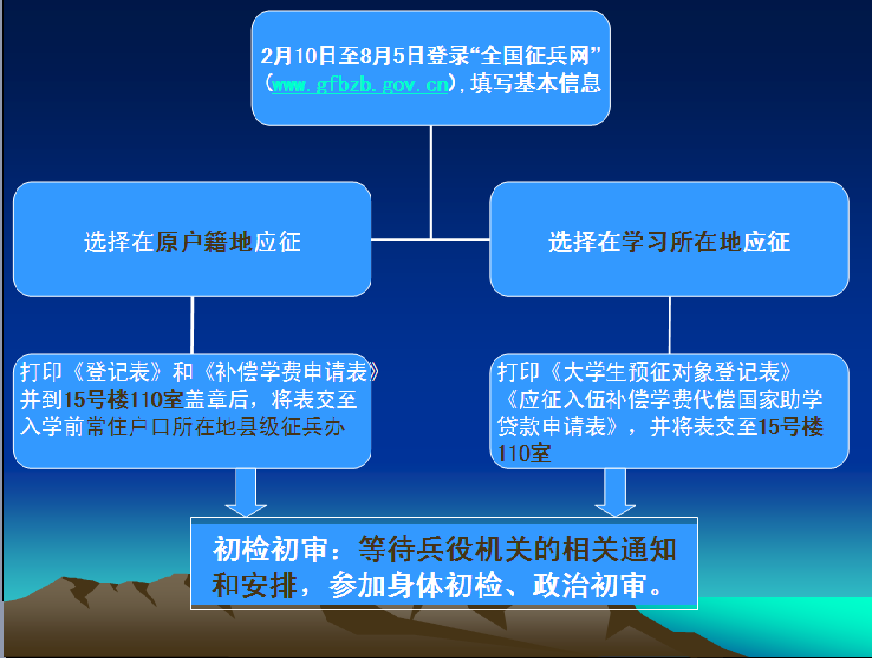 2月10日至8月5日登录“全国征兵网”（www.gfbzb.gov.cn），填写基本信息

选择在原户籍地应征

选择在学习所在地应征

打印《登记表》和《补偿学费申请表》并到15号楼110室盖章后，将表交至入学前常住户口所在地县级征兵办

打印《大学生预征对象登记表》《应征入伍补偿学费代偿国家助学贷款申请表》，并将表交至15号楼110室

初检初审：等待兵役机关的相关通知和安排，参加身体初检、政治初审。